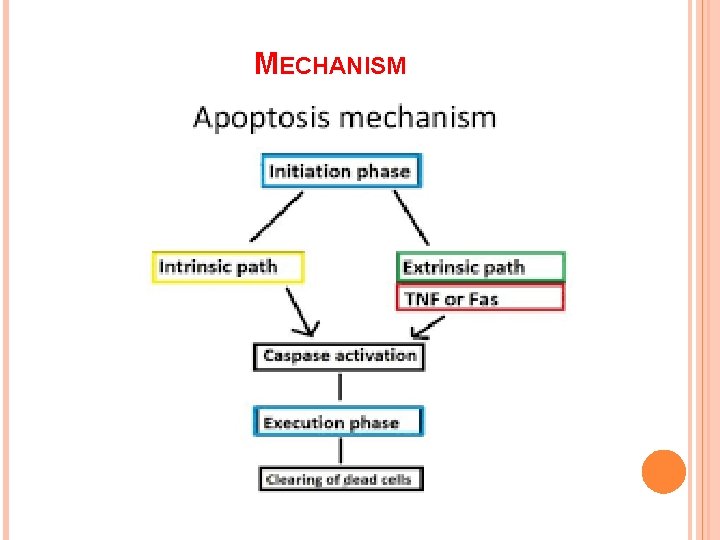 MECHANISM

Apoptosis mechanism

Initiation phase

Intrinsic path

Extrinsic path

TNF or Fas

Caspase activation

Execution phase

Clearing of dead cells